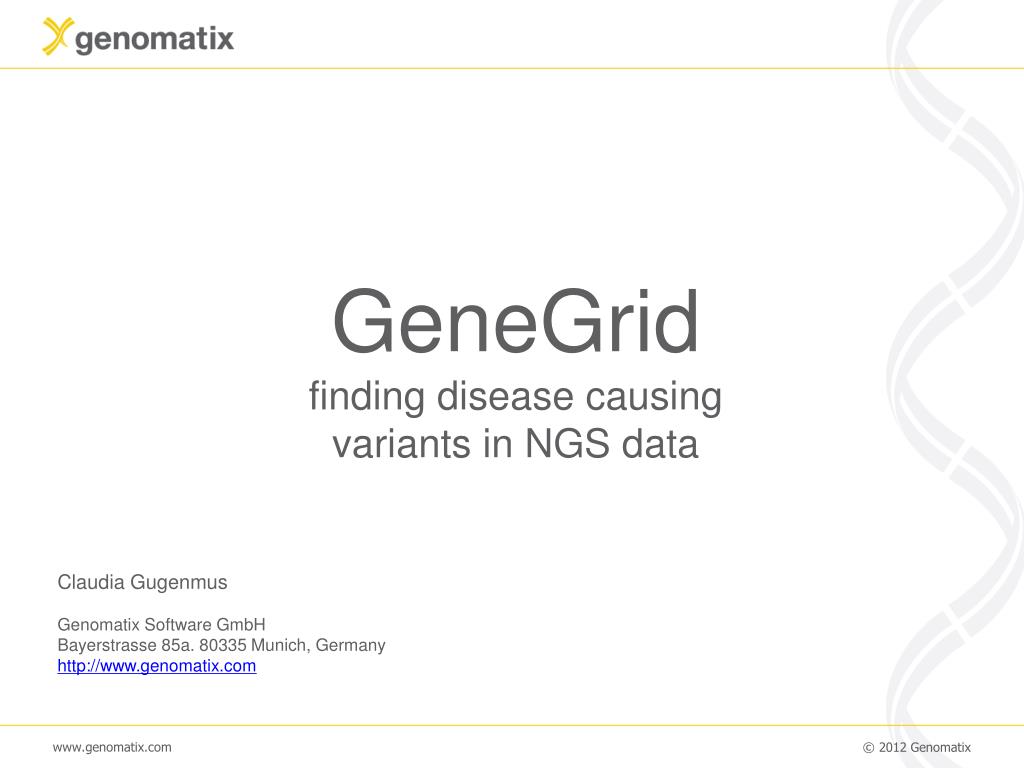 genomatix

GeneGrid
finding disease causing variants in NGS data

Claudia Gugenmus

Genomatix Software GmbH
Bayerstrasse 85a. 80335 Munich, Germany
http://www.genomatix.com

www.genomatix.com

© 2012 Genomatix